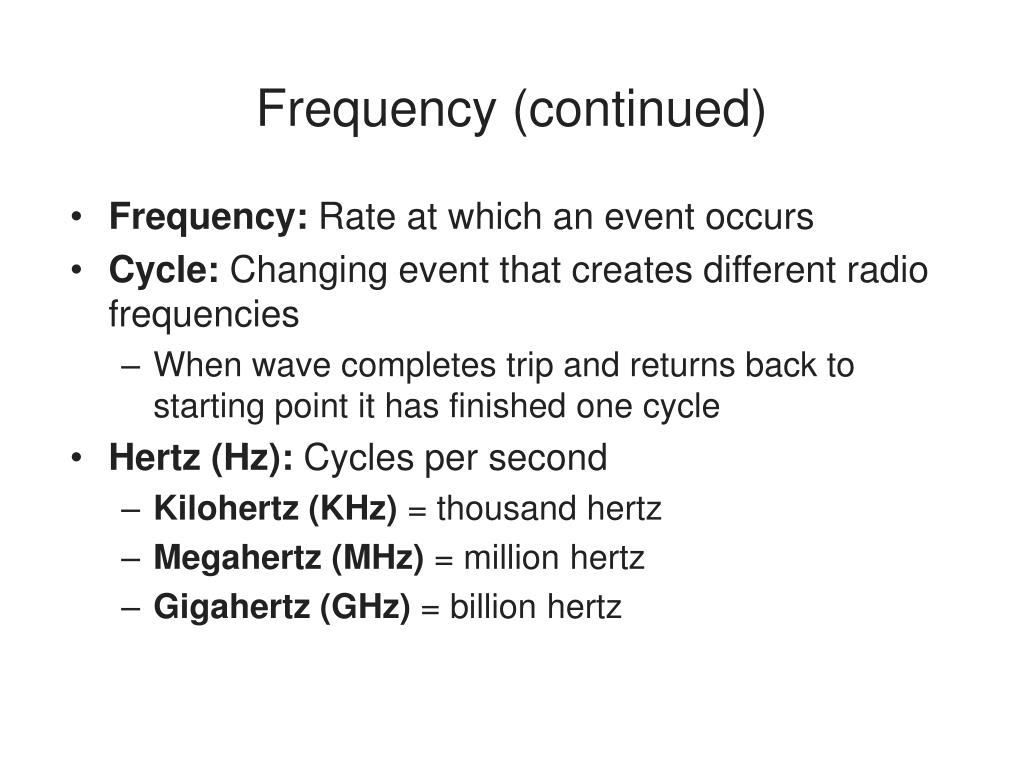 Frequency (continued)

• Frequency: Rate at which an event occurs
• Cycle: Changing event that creates different radio frequencies
– When wave completes trip and returns back to starting point it has finished one cycle
• Hertz (Hz): Cycles per second
– Kilohertz (KHz) = thousand hertz
– Megahertz (MHz) = million hertz
– Gigahertz (GHz) = billion hertz